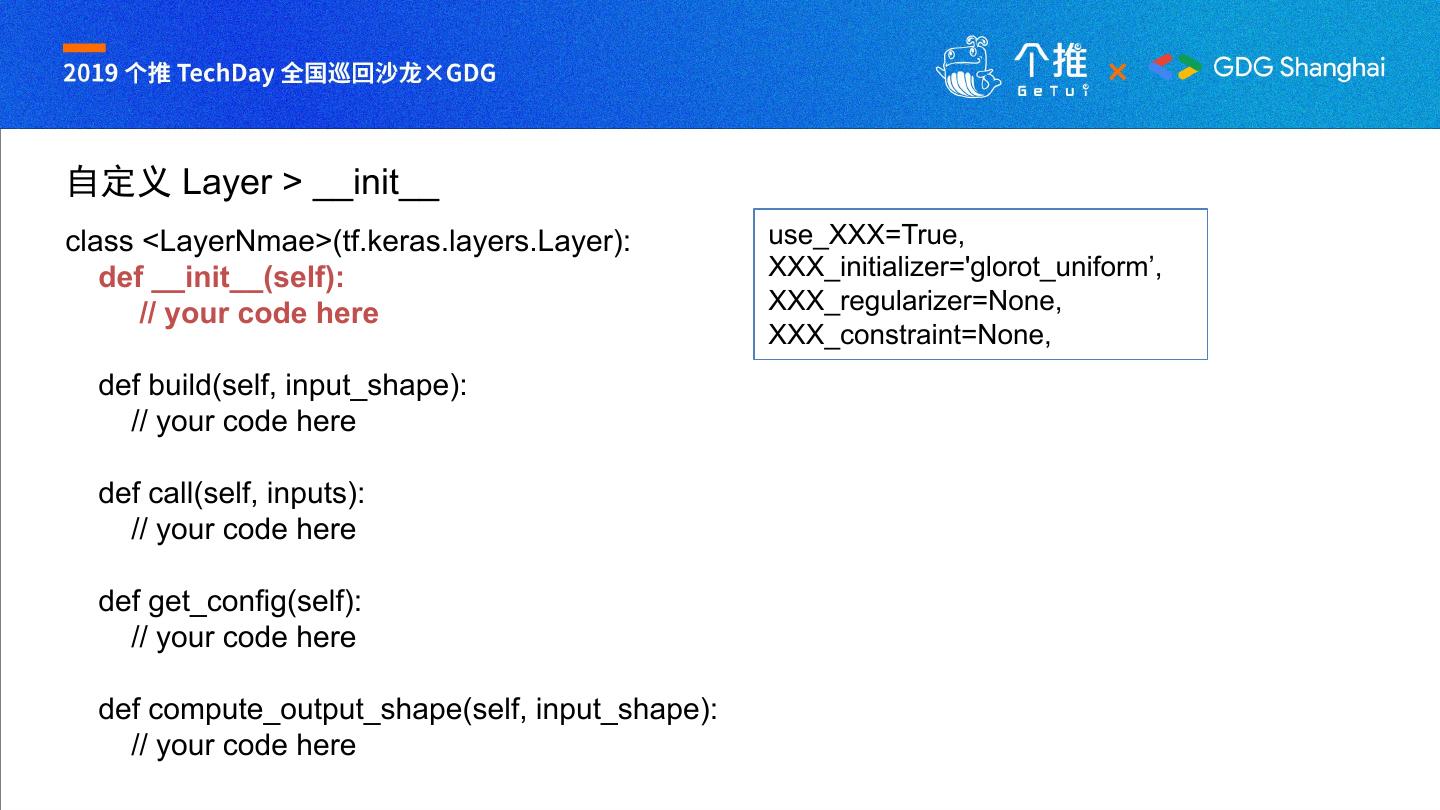 2019 个推 TechDay 全国巡回沙龙×GDG

个推 GeTui × GDG Shanghai

自定义 Layer > __init__

class <LayerNmae>(tf.keras.layers.Layer):
def __init__(self):
// your code here

def build(self, input_shape):
// your code here

def call(self, inputs):
// your code here

def get_config(self):
// your code here

def compute_output_shape(self, input_shape):
// your code here

use_XXX=True,
XXX_initializer='glorot_uniform’,
XXX_regularizer=None,
XXX_constraint=None,